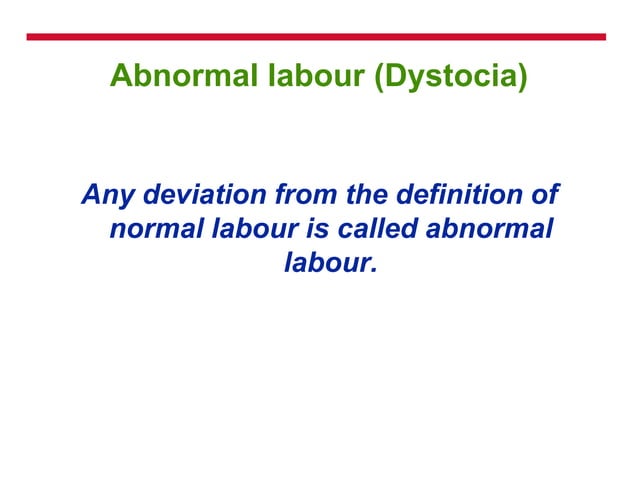 Abnormal labour (Dystocia)

Any deviation from the definition of normal labour is called abnormal labour.